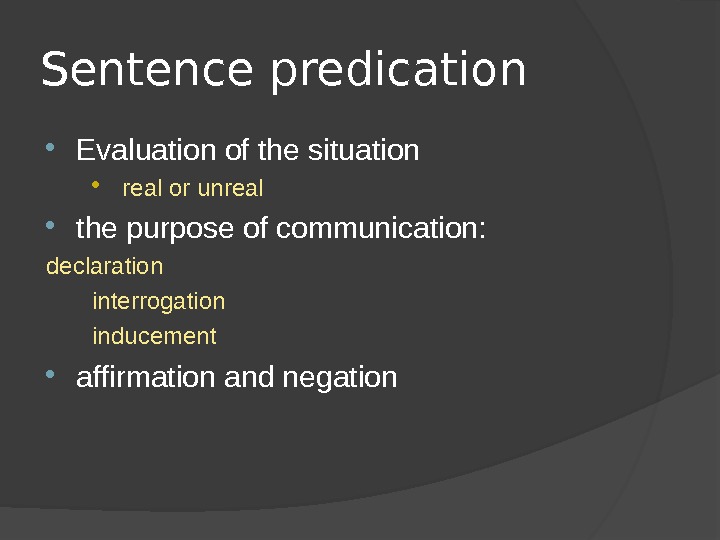 Sentence predication

- Evaluation of the situation
  - real or unreal
- the purpose of communication:

declaration

interrogation

inducement

- affirmation and negation